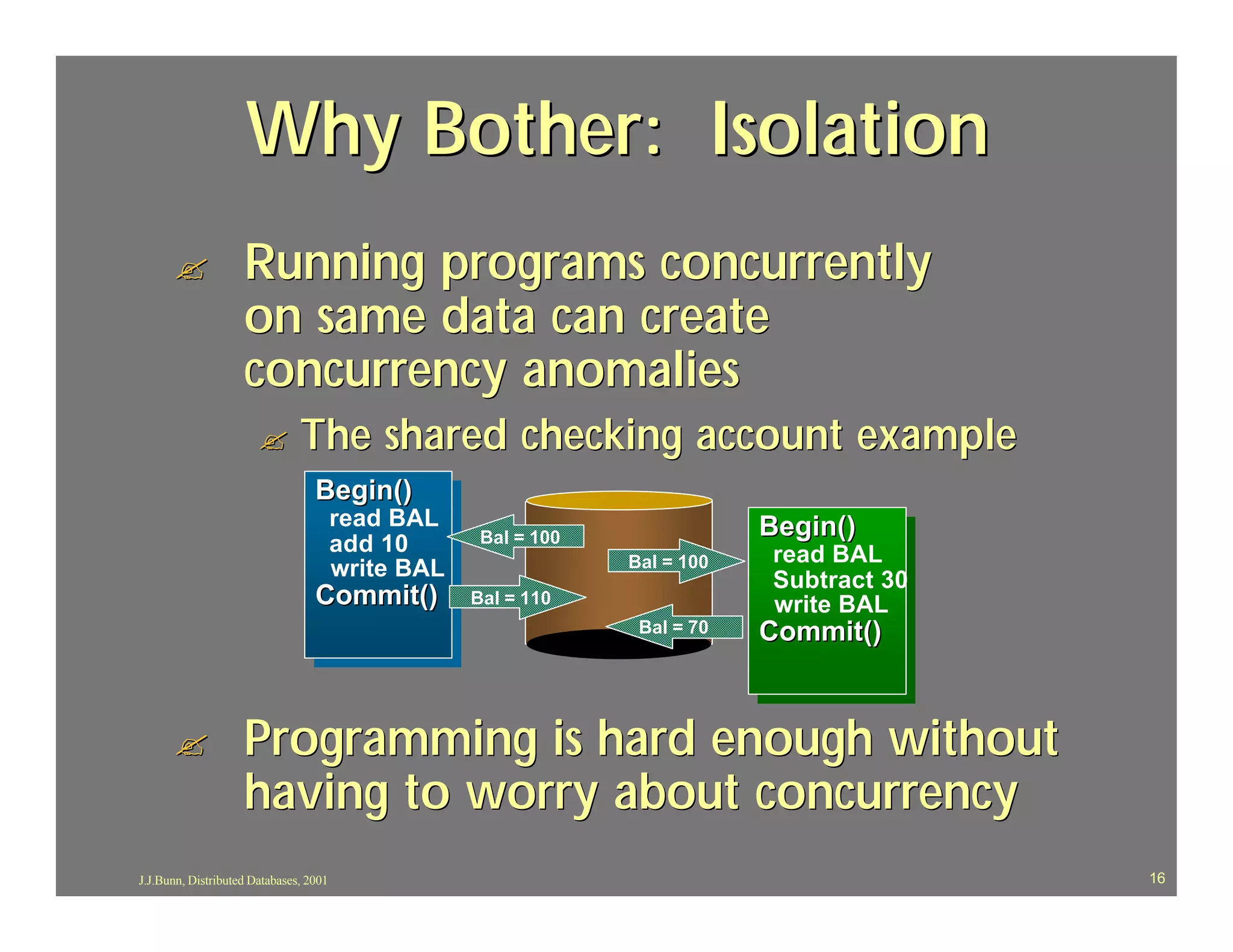 Why Bother: Isolation

Running programs concurrently on same data can create concurrency anomalies

The shared checking account example

Begin()
read BAL
add 10
write BAL
Commit()

Bal = 100

Bal = 110

Bal = 100

Bal = 70

Begin()
read BAL
Subtract 30
write BAL
Commit()

Programming is hard enough without having to worry about concurrency

J.J.Bunn, Distributed Databases, 2001

16